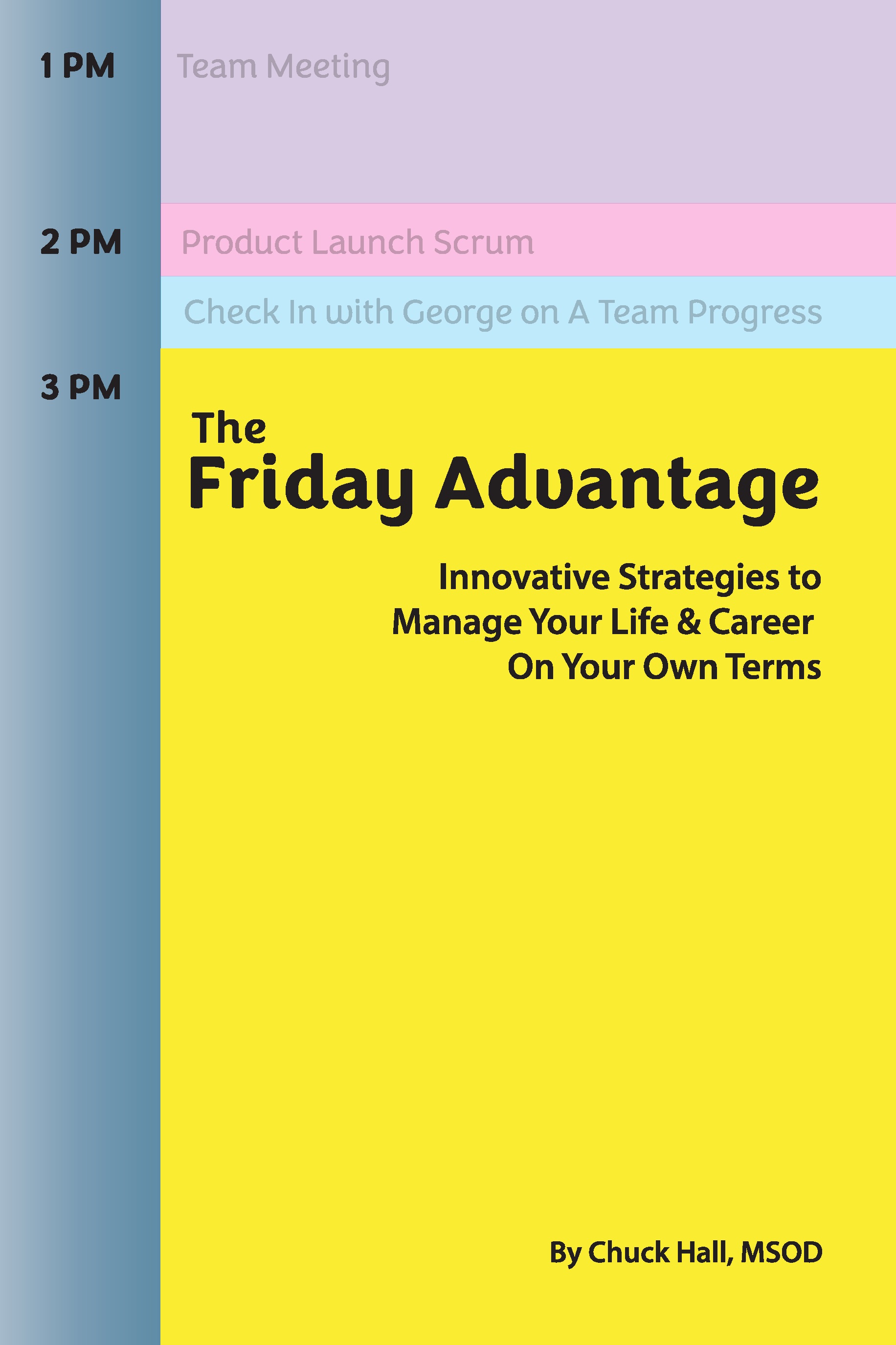 1 PM

Team Meeting

2 PM

Product Launch Scrum

Check In with George on A Team Progress

3 PM

The
Friday Advantage

Innovative Strategies to
Manage Your Life & Career
On Your Own Terms

By Chuck Hall, MSOD